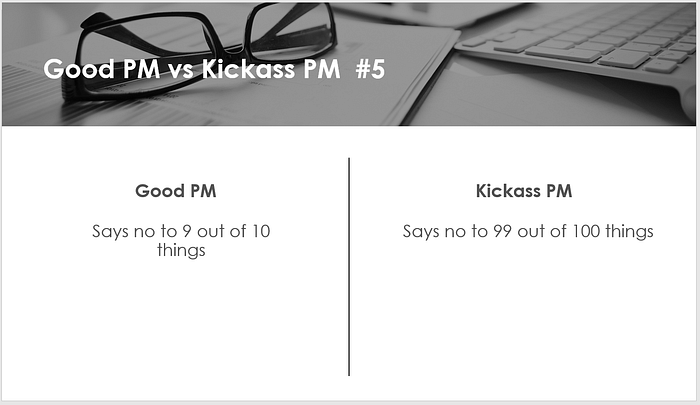 Good PM vs Kickass PM #5

Good PM

Says no to 9 out of 10 things

Kickass PM

Says no to 99 out of 100 things